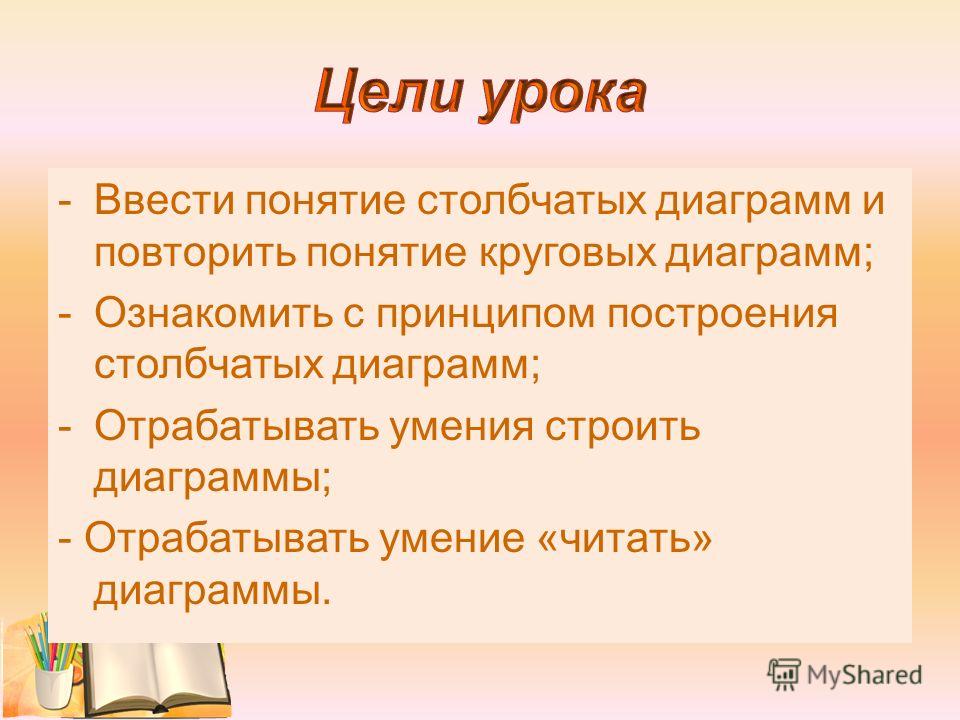 Цели урока

- Ввести понятие столбчатых диаграмм и повторить понятие круговых диаграмм;
- Ознакомить с принципом построения столбчатых диаграмм;
- Отрабатывать умения строить диаграммы;
- Отрабатывать умение «читать» диаграммы.

MyShared